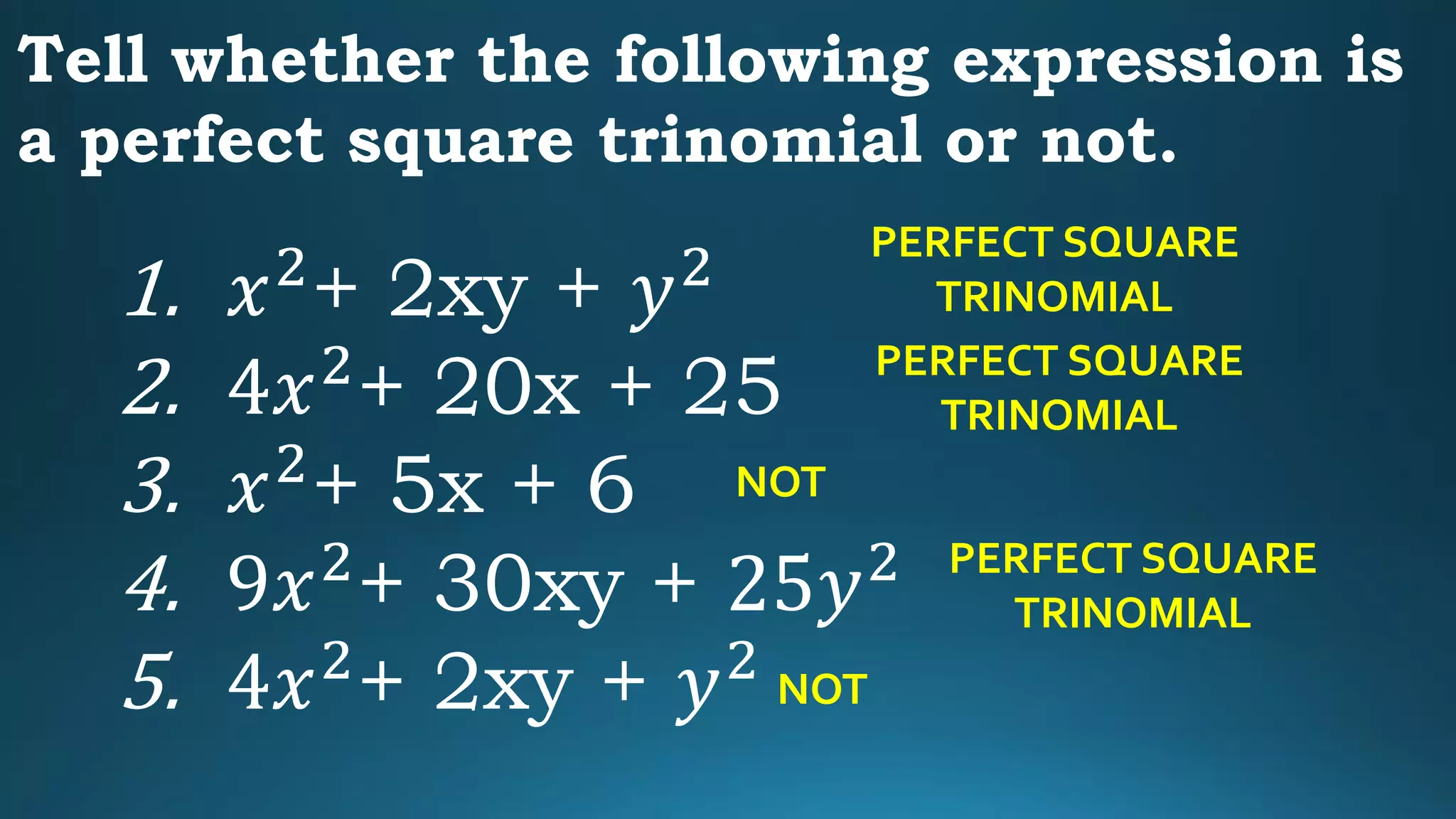 Tell whether the following expression is a perfect square trinomial or not.

1. $x^2 + 2xy + y^2$ PERFECT SQUARE TRINOMIAL
2. $4x^2 + 20x + 25$ PERFECT SQUARE TRINOMIAL
3. $x^2 + 5x + 6$ NOT
4. $9x^2 + 30xy + 25y^2$ PERFECT SQUARE TRINOMIAL
5. $4x^2 + 2xy + y^2$ NOT